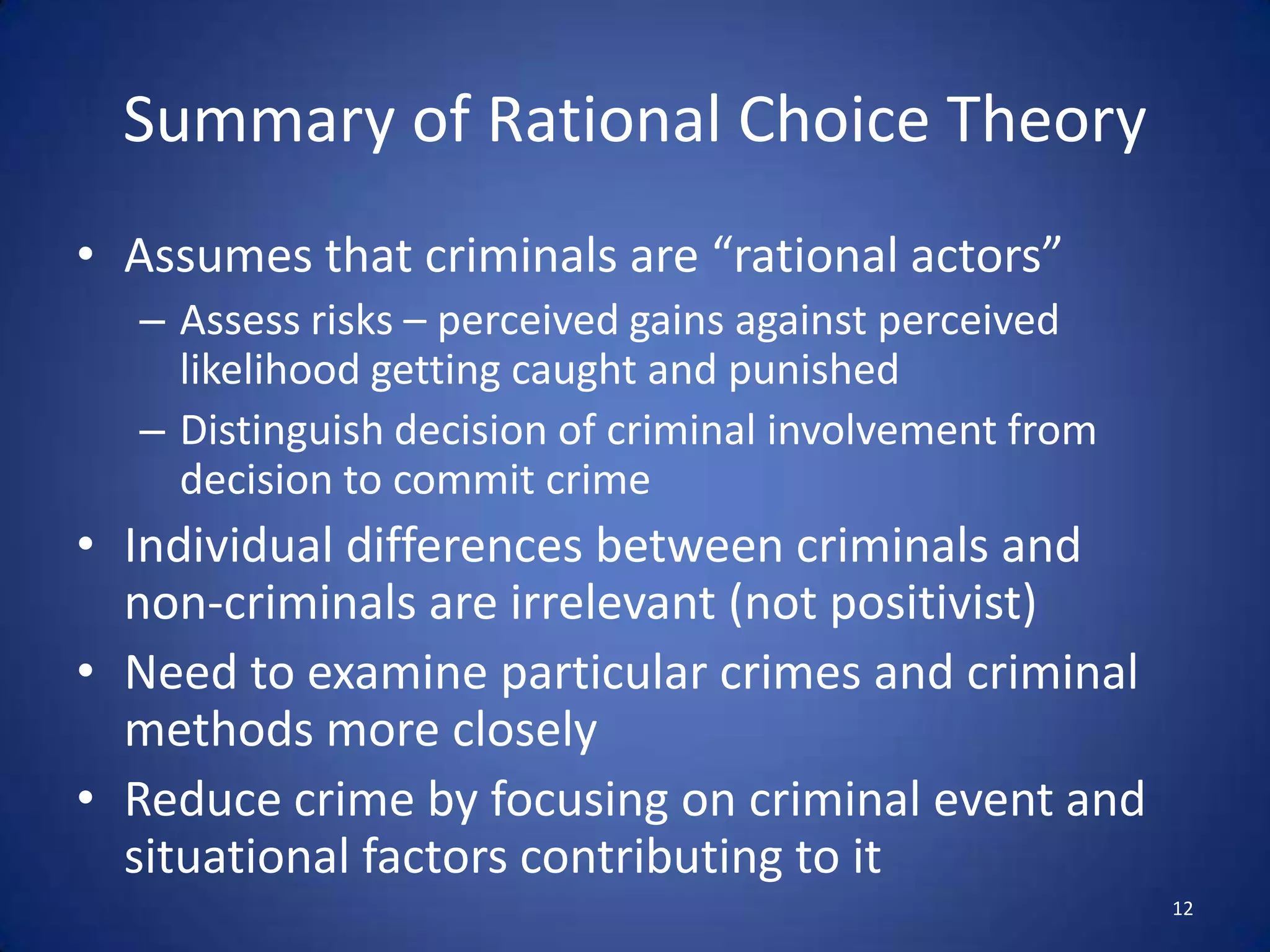 Summary of Rational Choice Theory

• Assumes that criminals are “rational actors”
– Assess risks – perceived gains against perceived likelihood getting caught and punished
– Distinguish decision of criminal involvement from decision to commit crime
• Individual differences between criminals and non-criminals are irrelevant (not positivist)
• Need to examine particular crimes and criminal methods more closely
• Reduce crime by focusing on criminal event and situational factors contributing to it

12